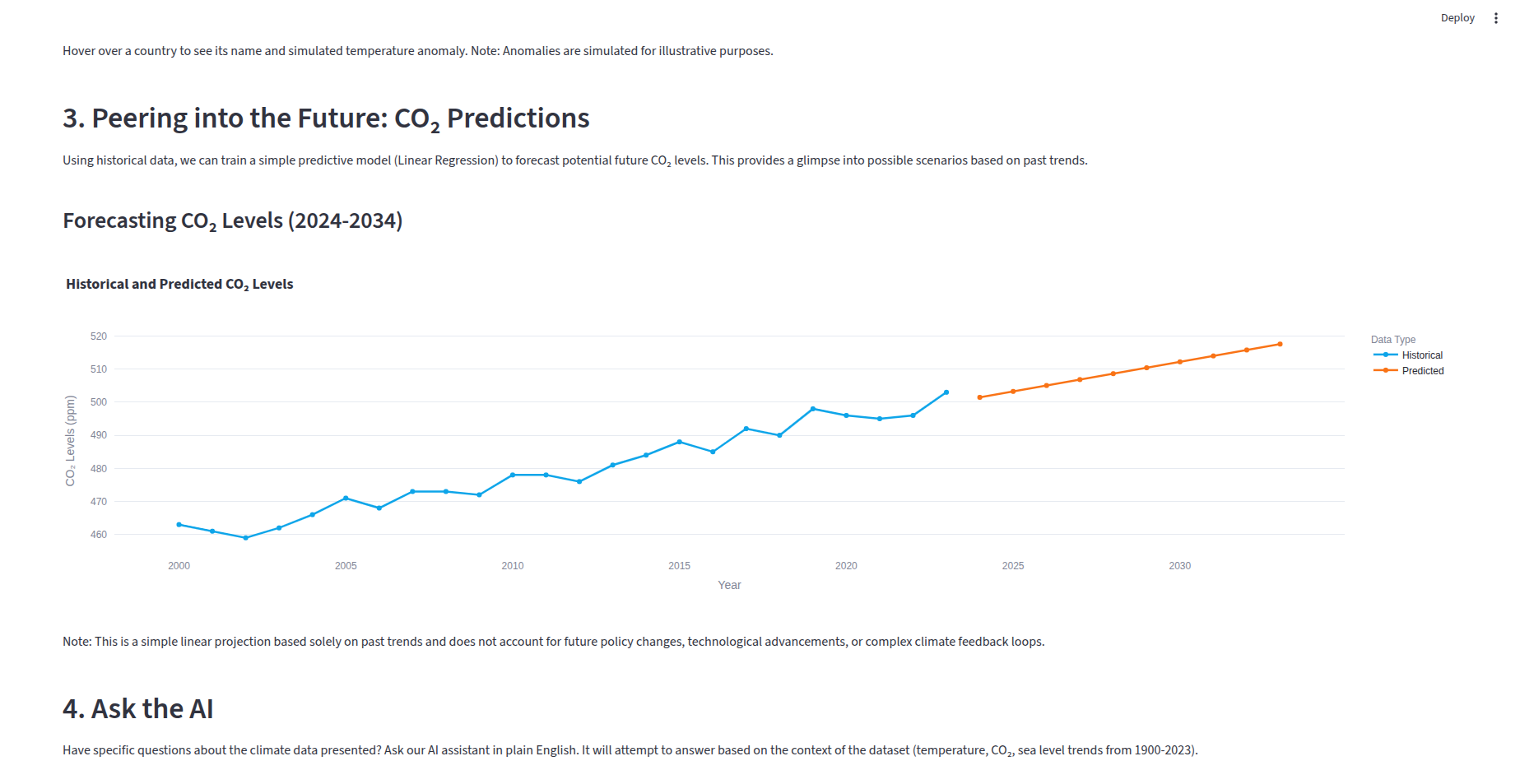 Deploy

Hover over a country to see its name and simulated temperature anomaly. Note: Anomalies are simulated for illustrative purposes.

3. Peering into the Future: $CO_2$ Predictions

Using historical data, we can train a simple predictive model (Linear Regression) to forecast potential future $CO_2$ levels. This provides a glimpse into possible scenarios based on past trends.

Forecasting $CO_2$ Levels (2024-2034)

Historical and Predicted $CO_2$ Levels

520
510
500
490
480
470
460

$CO_2$ Levels (ppm)

2000 2005 2010 2015 2020 2025 2030

Year

Data Type
Historical
Predicted

Note: This is a simple linear projection based solely on past trends and does not account for future policy changes, technological advancements, or complex climate feedback loops.

4. Ask the AI

Have specific questions about the climate data presented? Ask our AI assistant in plain English. It will attempt to answer based on the context of the dataset (temperature, $CO_2$, sea level trends from 1900-2023).